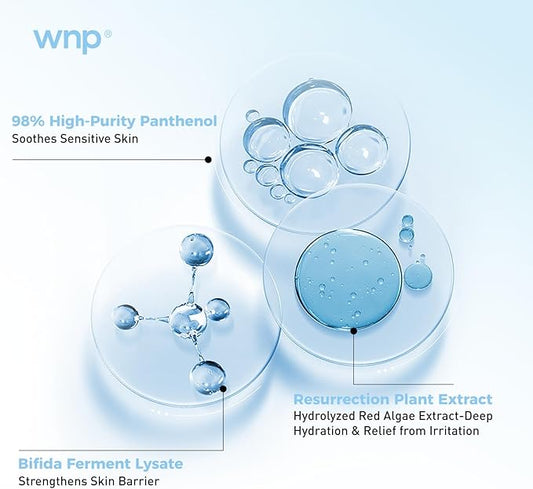 wnp®

98% High-Purity Panthenol
Soothes Sensitive Skin

Resurrection Plant Extract
Hydrolyzed Red Algae Extract-Deep Hydration & Relief from Irritation

Bifida Ferment Lysate
Strengthens Skin Barrier